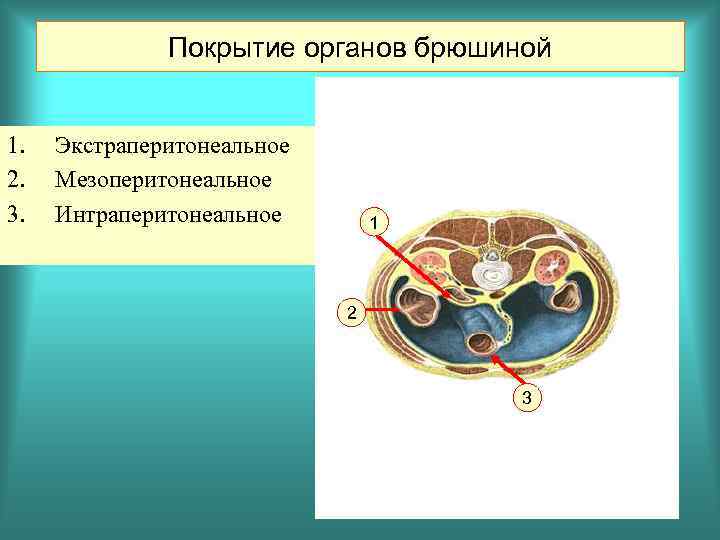 Покрытие органов брюшиной

1. Экстраперитонеальное
2. Мезоперитонеальное
3. Интраперитонеальное

1
2
3